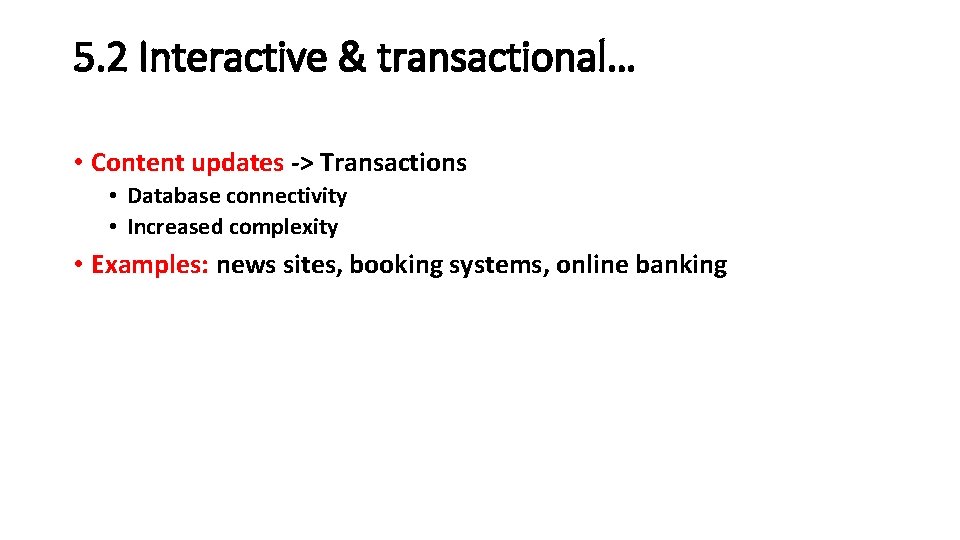 5.2 Interactive & transactional…

• Content updates -> Transactions
  • Database connectivity
  • Increased complexity

• Examples: news sites, booking systems, online banking